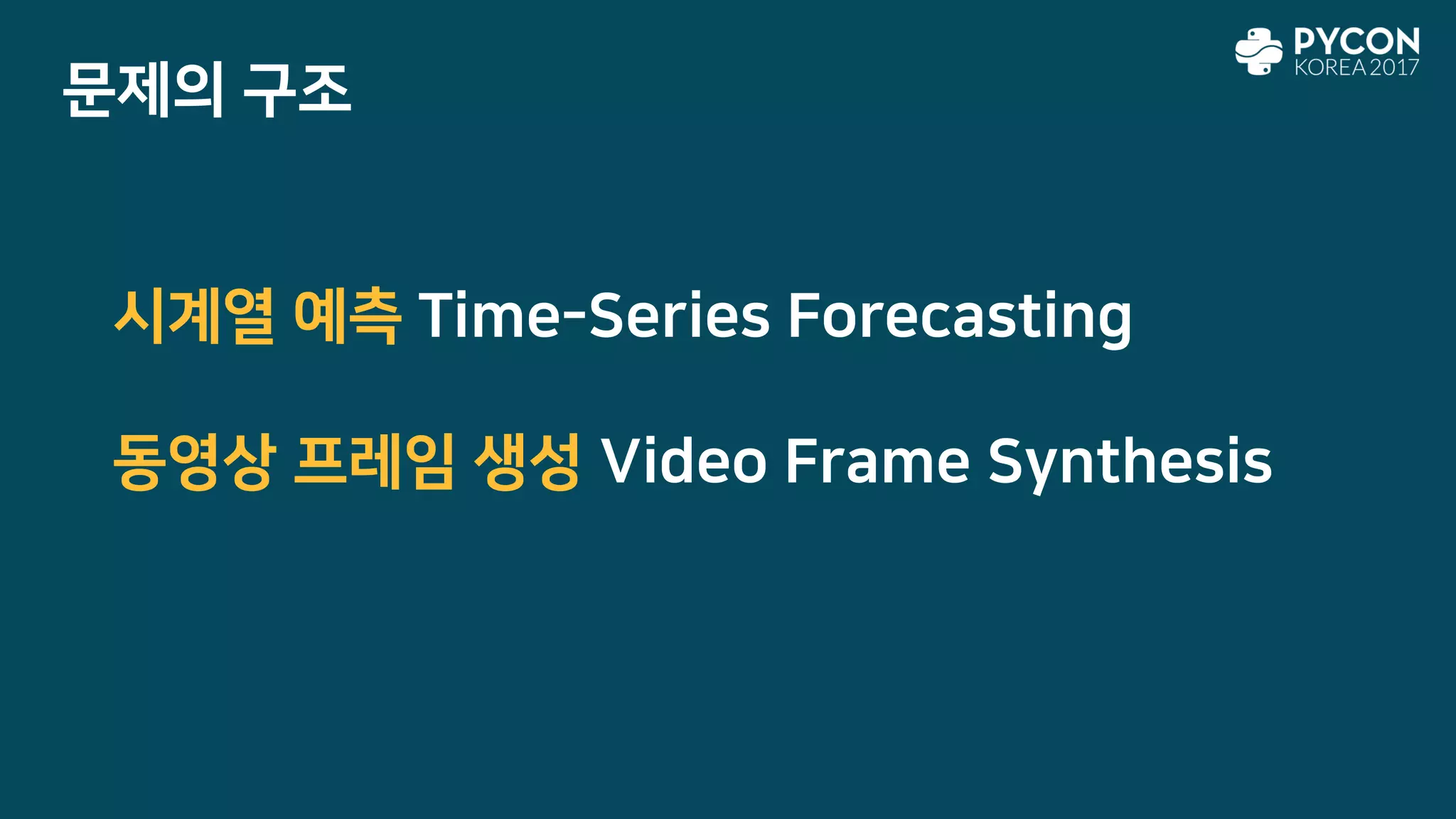 문제의 구조

PYCON
KOREA 2017

시계열 예측 Time-Series Forecasting

동영상 프레임 생성 Video Frame Synthesis